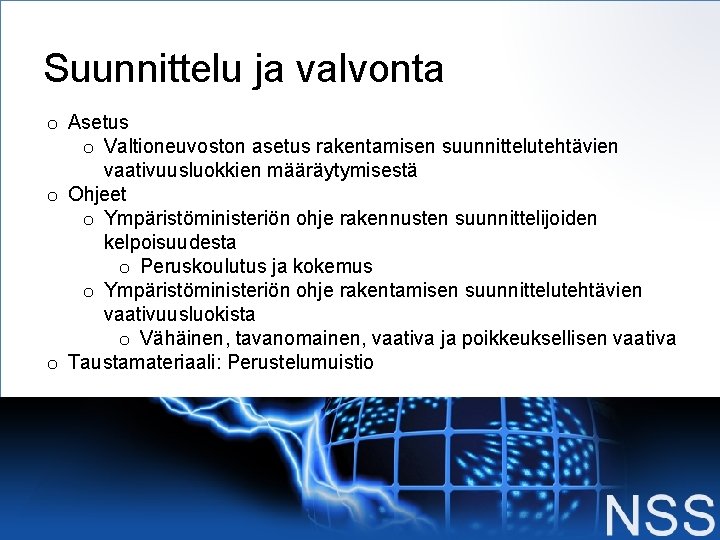 Suunnittelu ja valvonta

o Asetus
  o Valtioneuvoston asetus rakentamisen suunnittelutehtävien vaativuusluokkien määräytymisestä
o Ohjeet
  o Ympäristöministeriön ohje rakennusten suunnittelijoiden kelpoisuudesta
    o Peruskoulutus ja kokemus
  o Ympäristöministeriön ohje rakentamisen suunnittelutehtävien vaativuusluokista
    o Vähäinen, tavanomainen, vaativa ja poikkeuksellisen vaativa
o Taustamateriaali: Perustelumuistio

NSS